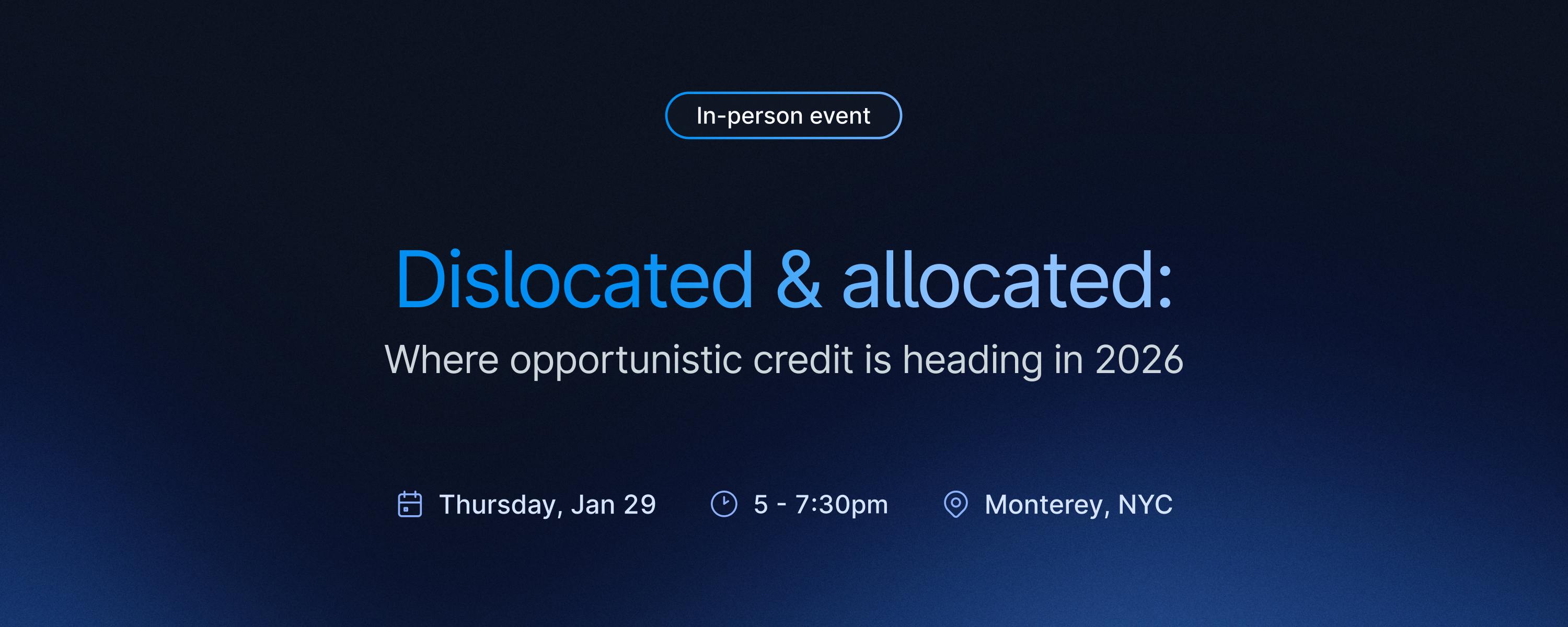 In-person event

Dislocated & allocated:

Where opportunistic credit is heading in 2026

Thursday, Jan 29 5 - 7:30pm Monterey, NYC